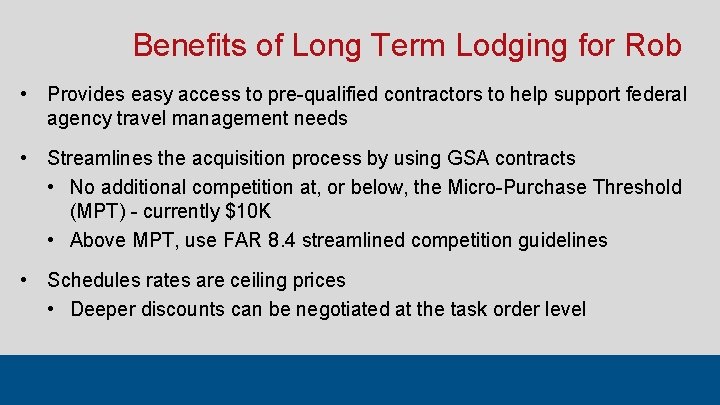 Benefits of Long Term Lodging for Rob

• Provides easy access to pre-qualified contractors to help support federal agency travel management needs

• Streamlines the acquisition process by using GSA contracts
• No additional competition at, or below, the Micro-Purchase Threshold (MPT) - currently $10K
• Above MPT, use FAR 8.4 streamlined competition guidelines

• Schedules rates are ceiling prices
• Deeper discounts can be negotiated at the task order level